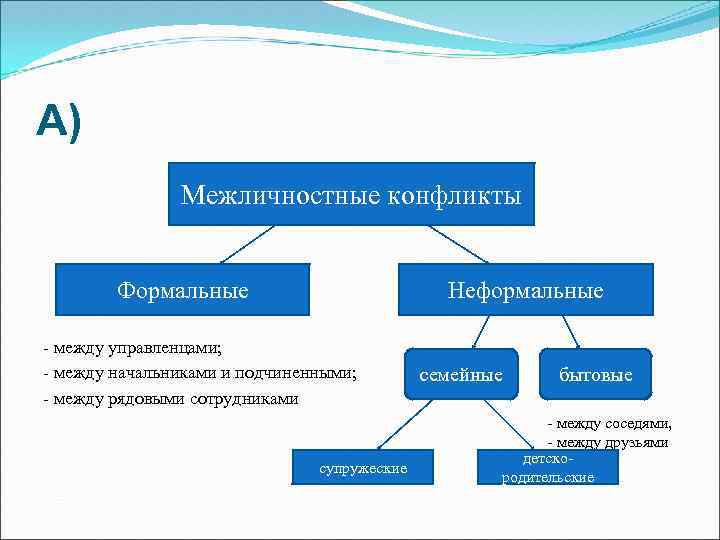 А)

Межличностные конфликты

Формальные

Неформальные

- между управленцами;
- между начальниками и подчиненными;
- между рядовыми сотрудниками

семейные

бытовые

- между соседями,
- между друзьями

супружеские

детско-родительские